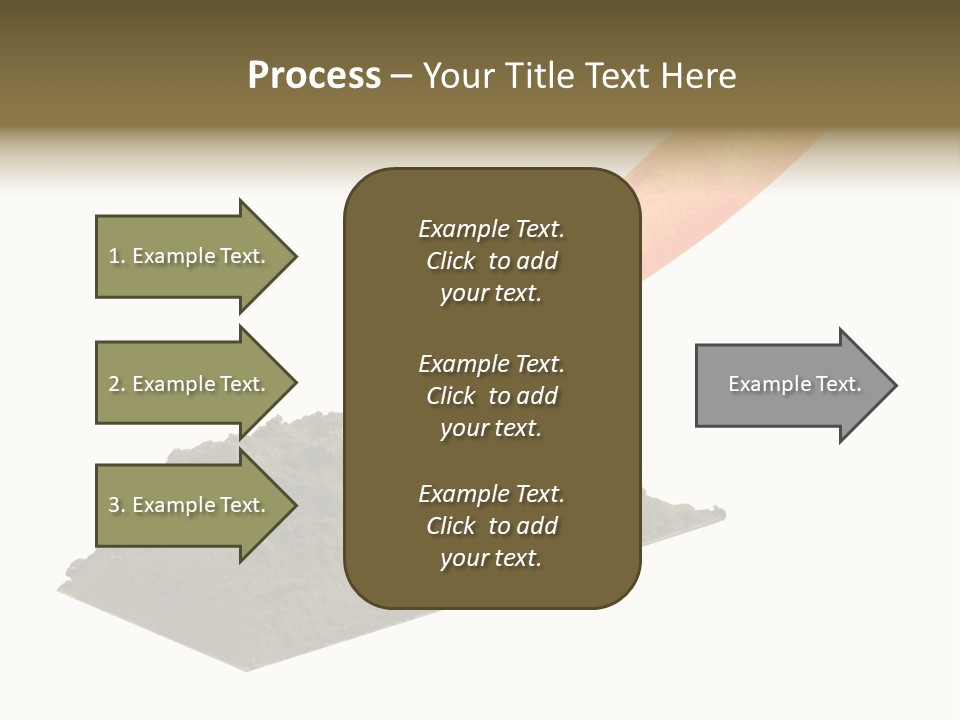 Process – Your Title Text Here

1. Example Text.

2. Example Text.

3. Example Text.

Example Text. Click to add your text.

Example Text. Click to add your text.

Example Text. Click to add your text.

Example Text.